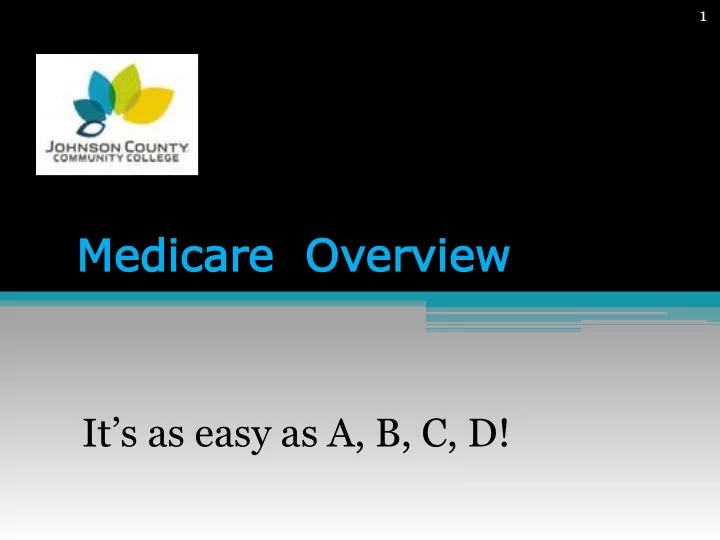 1

JOHNSON COUNTY
COMMUNITY COLLEGE

Medicare Overview

It’s as easy as A, B, C, D!